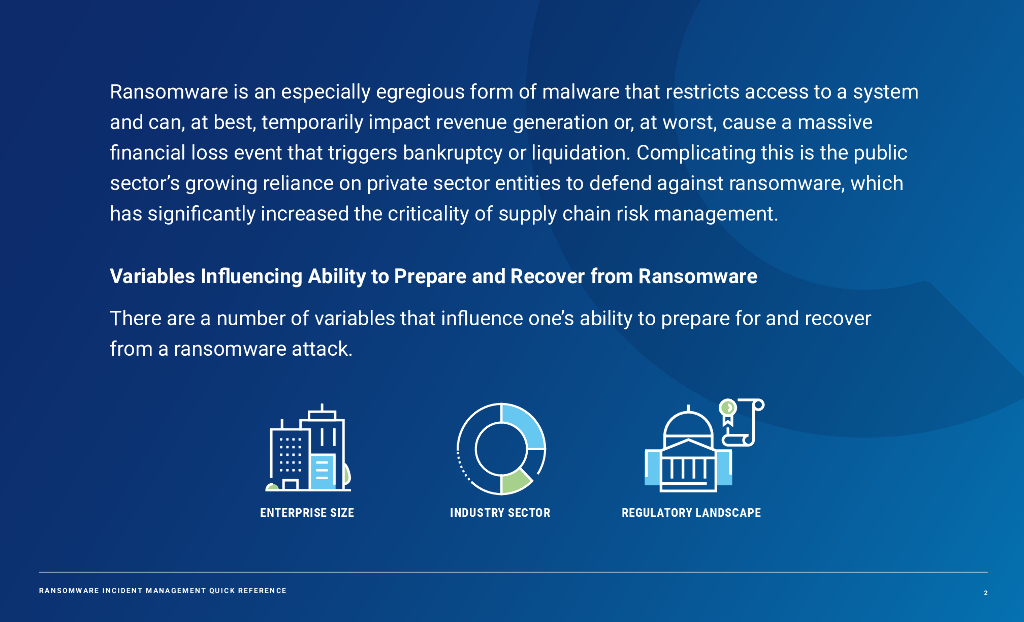 Ransomware is an especially egregious form of malware that restricts access to a system and can, at best, temporarily impact revenue generation or, at worst, cause a massive financial loss event that triggers bankruptcy or liquidation. Complicating this is the public sector's growing reliance on private sector entities to defend against ransomware, which has significantly increased the criticality of supply chain risk management.

Variables Influencing Ability to Prepare and Recover from Ransomware

There are a number of variables that influence one's ability to prepare for and recover from a ransomware attack.

ENTERPRISE SIZE

INDUSTRY SECTOR

REGULATORY LANDSCAPE

RANSOMWARE INCIDENT MANAGEMENT QUICK REFERENCE

2